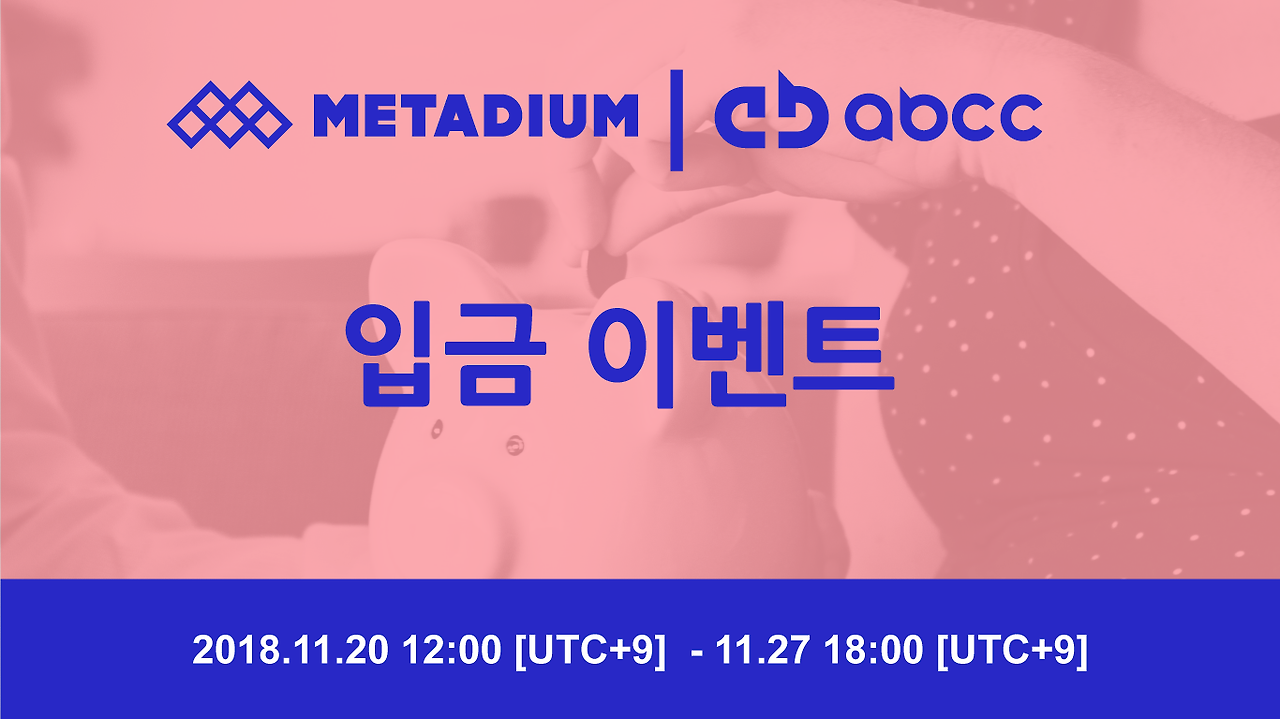 METADIUM | abcc

입금 이벤트

2018.11.20 12:00 [UTC+9] - 11.27 18:00 [UTC+9]